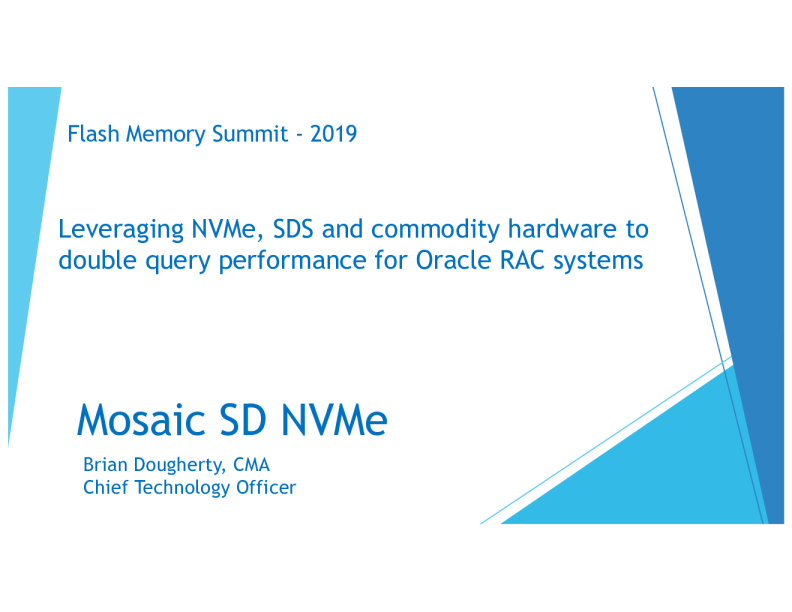 Flash Memory Summit - 2019

Leveraging NVMe, SDS and commodity hardware to double query performance for Oracle RAC systems

Mosaic SD NVMe

Brian Dougherty, CMA
Chief Technology Officer